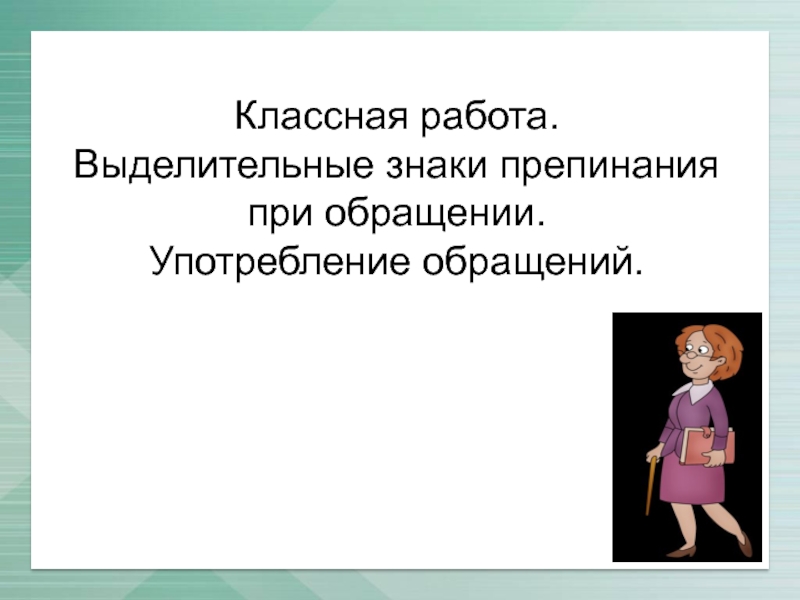 Классная работа.
Выделительные знаки препинания при обращении.
Употребление обращений.